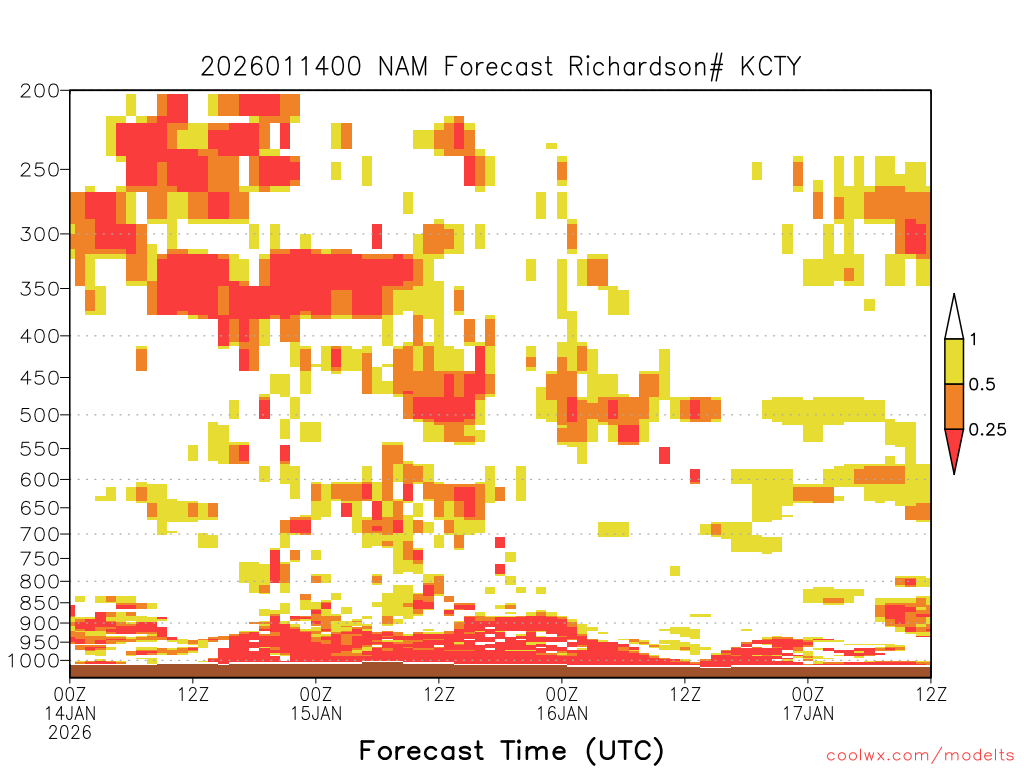 2026011400 NAM Forecast Richardson# KCTY

200
250
300
350
400
450
500
550
600
650
700
750
800
850
900
950
1000

1
0.5
0.25

00Z 14JAN 2026
12Z
00Z 15JAN
12Z
00Z 16JAN
12Z
00Z 17JAN
12Z

Forecast Time (UTC)

coolwx.com/modelts